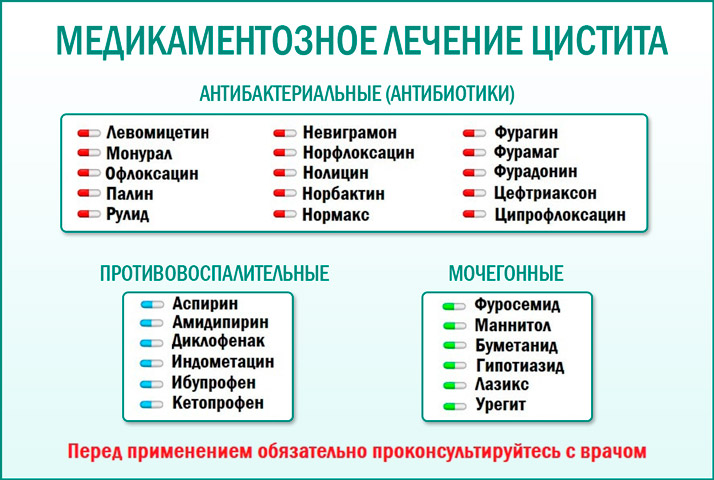 МЕДИКАМЕНТОЗНОЕ ЛЕЧЕНИЕ ЦИСТИТА

АНТИБАКТЕРИАЛЬНЫЕ (АНТИБИОТИКИ)

Левомицетин
Монурал
Офлоксацин
Палин
Рулид

Невиграмон
Норфлоксацин
Нолицин
Норбактин
Нормакс

Фурагин
Фурамаг
Фурадонин
Цефтриаксон
Ципрофлоксацин

ПРОТИВОВОСПАЛИТЕЛЬНЫЕ

Аспирин
Амидипирин
Диклофенак
Индометацин
Ибупрофен
Кетопрофен

МОЧЕГОННЫЕ

Фуросемид
Маннитол
Буметанид
Гипотиазид
Лазикс
Урегит

Перед применением обязательно проконсультируйтесь с врачом